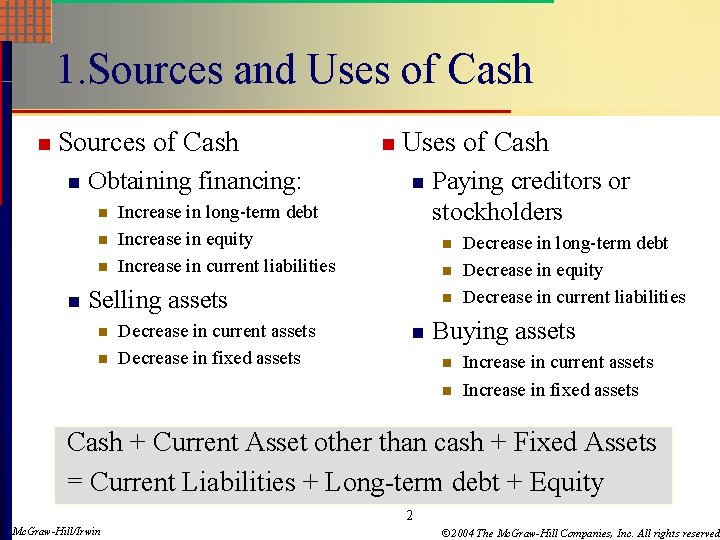 1.Sources and Uses of Cash

Sources of Cash

Obtaining financing:

Increase in long-term debt

Increase in equity

Increase in current liabilities

Selling assets

Decrease in current assets

Decrease in fixed assets

Uses of Cash

Paying creditors or stockholders

Decrease in long-term debt

Decrease in equity

Decrease in current liabilities

Buying assets

Increase in current assets

Increase in fixed assets

Cash + Current Asset other than cash + Fixed Assets = Current Liabilities + Long-term debt + Equity

2

McGraw-Hill/Irwin

©2004 The McGraw-Hill Companies, Inc. All rights reserved